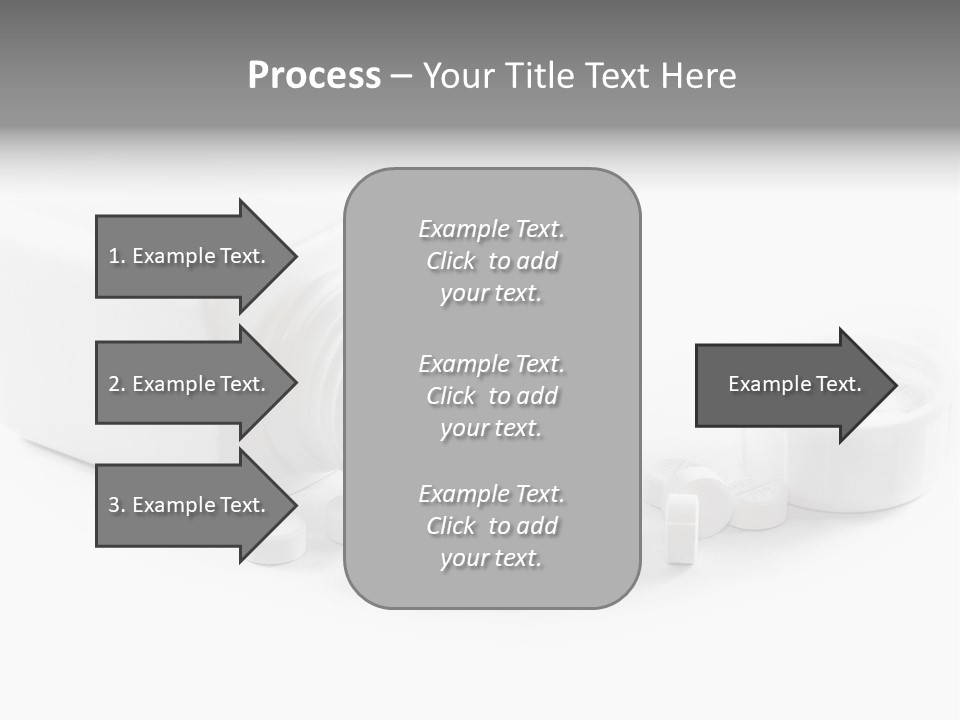 Process – Your Title Text Here

1. Example Text.

2. Example Text.

3. Example Text.

Example Text. Click to add your text.

Example Text. Click to add your text.

Example Text. Click to add your text.

Example Text.